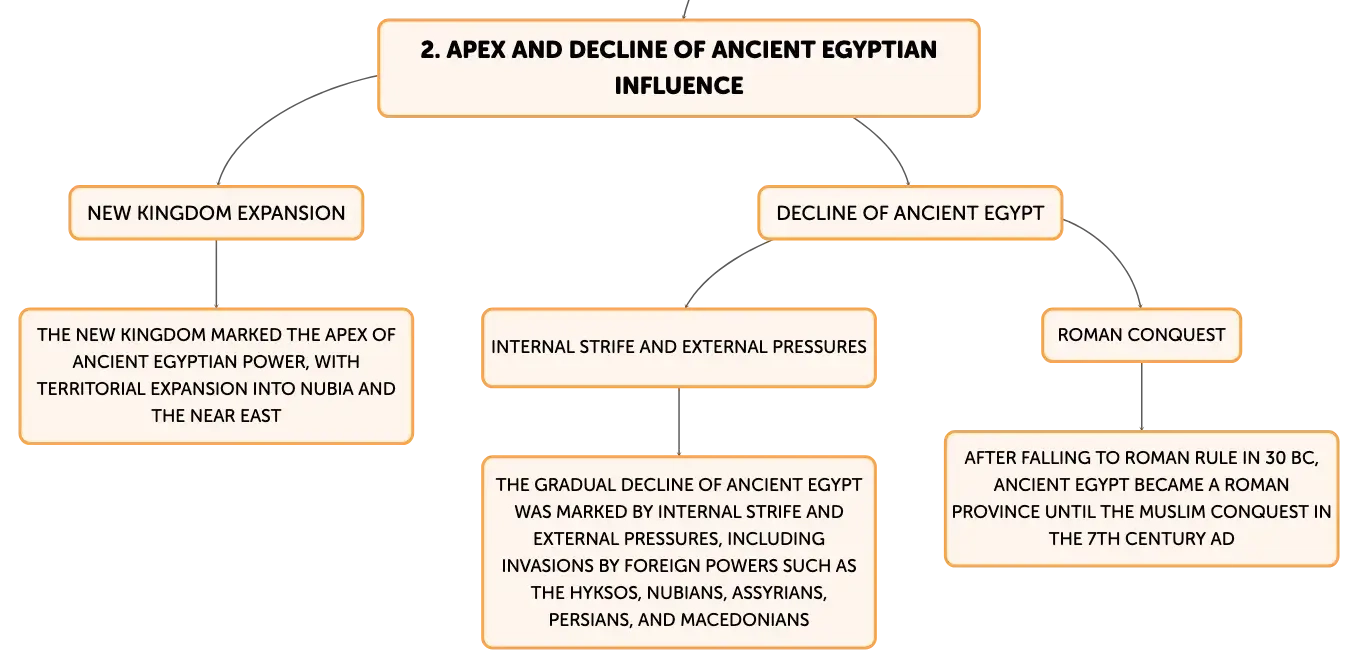 2. APEX AND DECLINE OF ANCIENT EGYPTIAN INFLUENCE

NEW KINGDOM EXPANSION

THE NEW KINGDOM MARKED THE APEX OF ANCIENT EGYPTIAN POWER, WITH TERRITORIAL EXPANSION INTO NUBIA AND THE NEAR EAST

DECLINE OF ANCIENT EGYPT

INTERNAL STRIFE AND EXTERNAL PRESSURES

THE GRADUAL DECLINE OF ANCIENT EGYPT WAS MARKED BY INTERNAL STRIFE AND EXTERNAL PRESSURES, INCLUDING INVASIONS BY FOREIGN POWERS SUCH AS THE HYKSOS, NUBIANS, ASSYRIANS, PERSIANS, AND MACEDONIANS

ROMAN CONQUEST

AFTER FALLING TO ROMAN RULE IN 30 BC, ANCIENT EGYPT BECAME A ROMAN PROVINCE UNTIL THE MUSLIM CONQUEST IN THE 7TH CENTURY AD